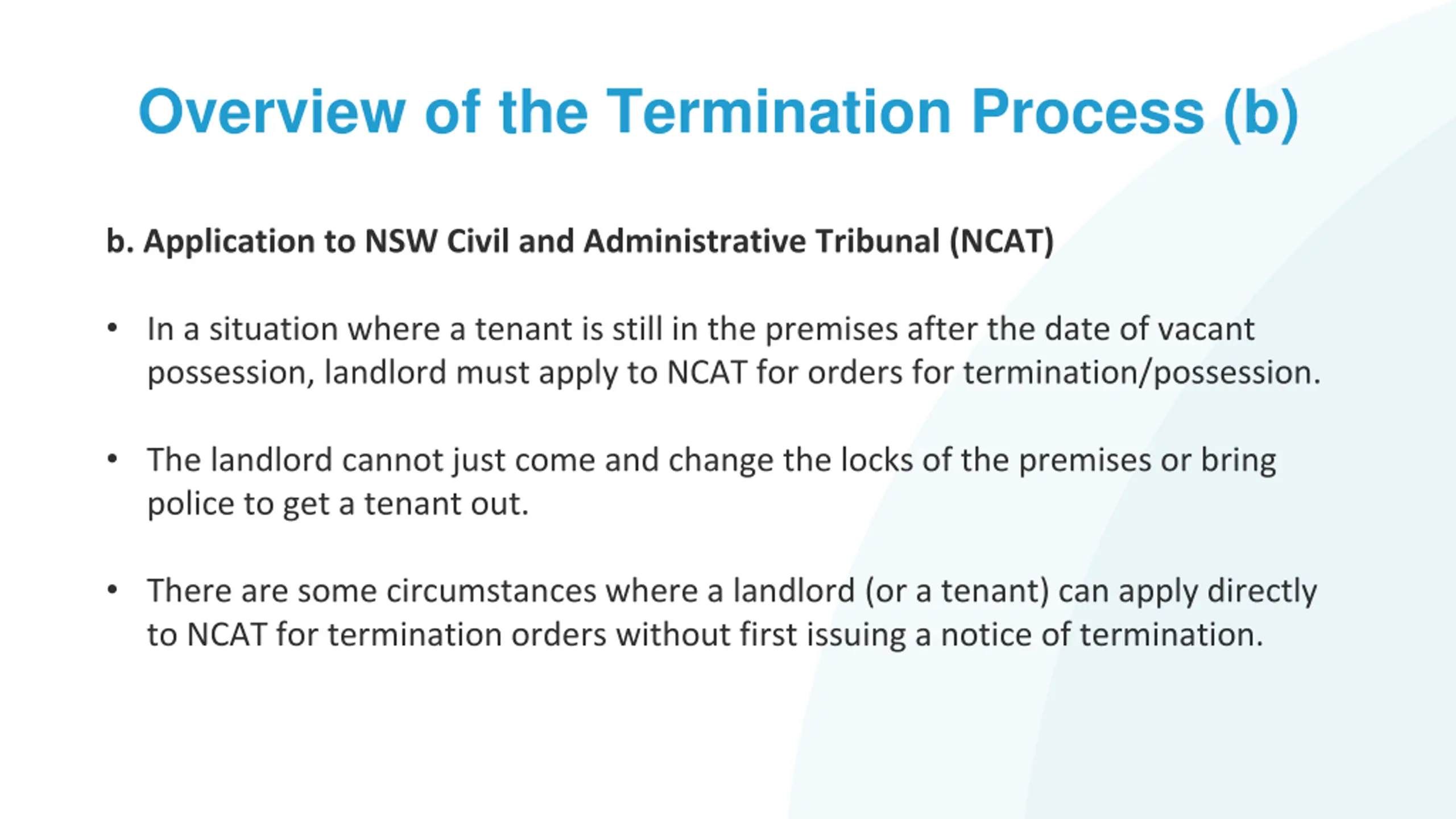 Overview of the Termination Process (b)

b. Application to NSW Civil and Administrative Tribunal (NCAT)

• In a situation where a tenant is still in the premises after the date of vacant possession, landlord must apply to NCAT for orders for termination/possession.

• The landlord cannot just come and change the locks of the premises or bring police to get a tenant out.

• There are some circumstances where a landlord (or a tenant) can apply directly to NCAT for termination orders without first issuing a notice of termination.